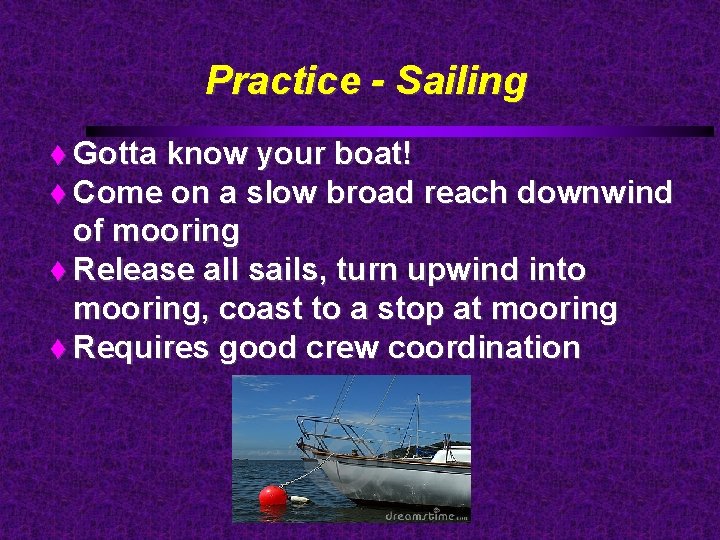 Practice - Sailing

♦ Gotta know your boat!
♦ Come on a slow broad reach downwind of mooring
♦ Release all sails, turn upwind into mooring, coast to a stop at mooring
♦ Requires good crew coordination

dreamstime.com